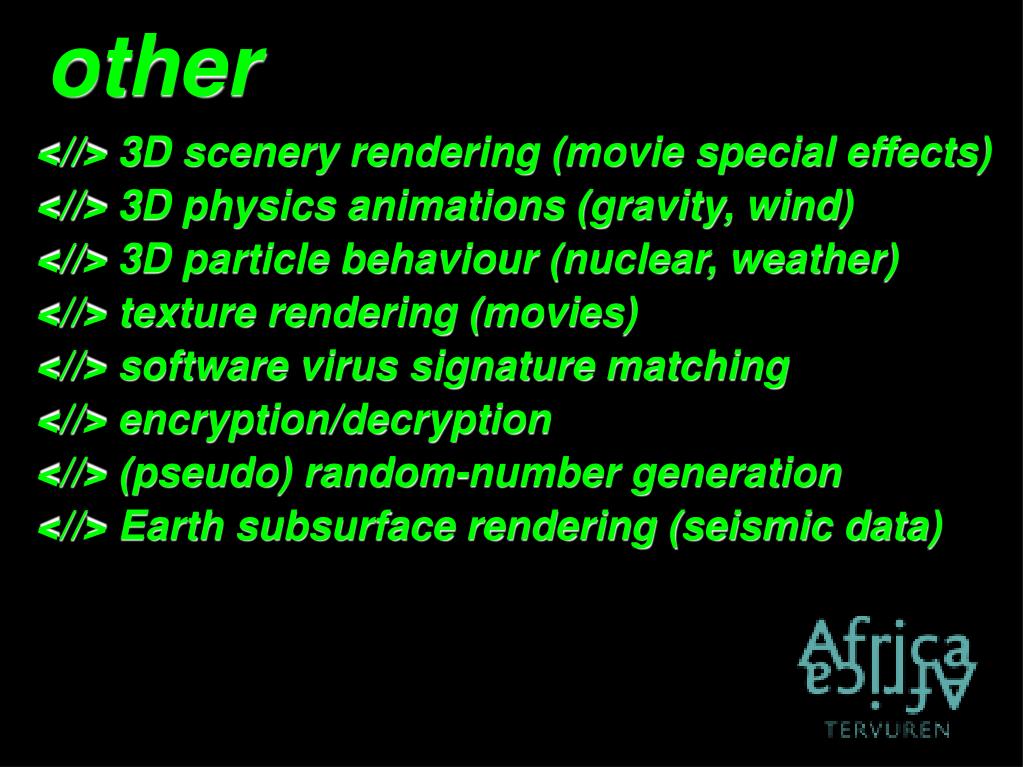 other

<//> 3D scenery rendering (movie special effects)
<//> 3D physics animations (gravity, wind)
<//> 3D particle behaviour (nuclear, weather)
<//> texture rendering (movies)
<//> software virus signature matching
<//> encryption/decryption
<//> (pseudo) random-number generation
<//> Earth subsurface rendering (seismic data)

Africa
TERVUREN